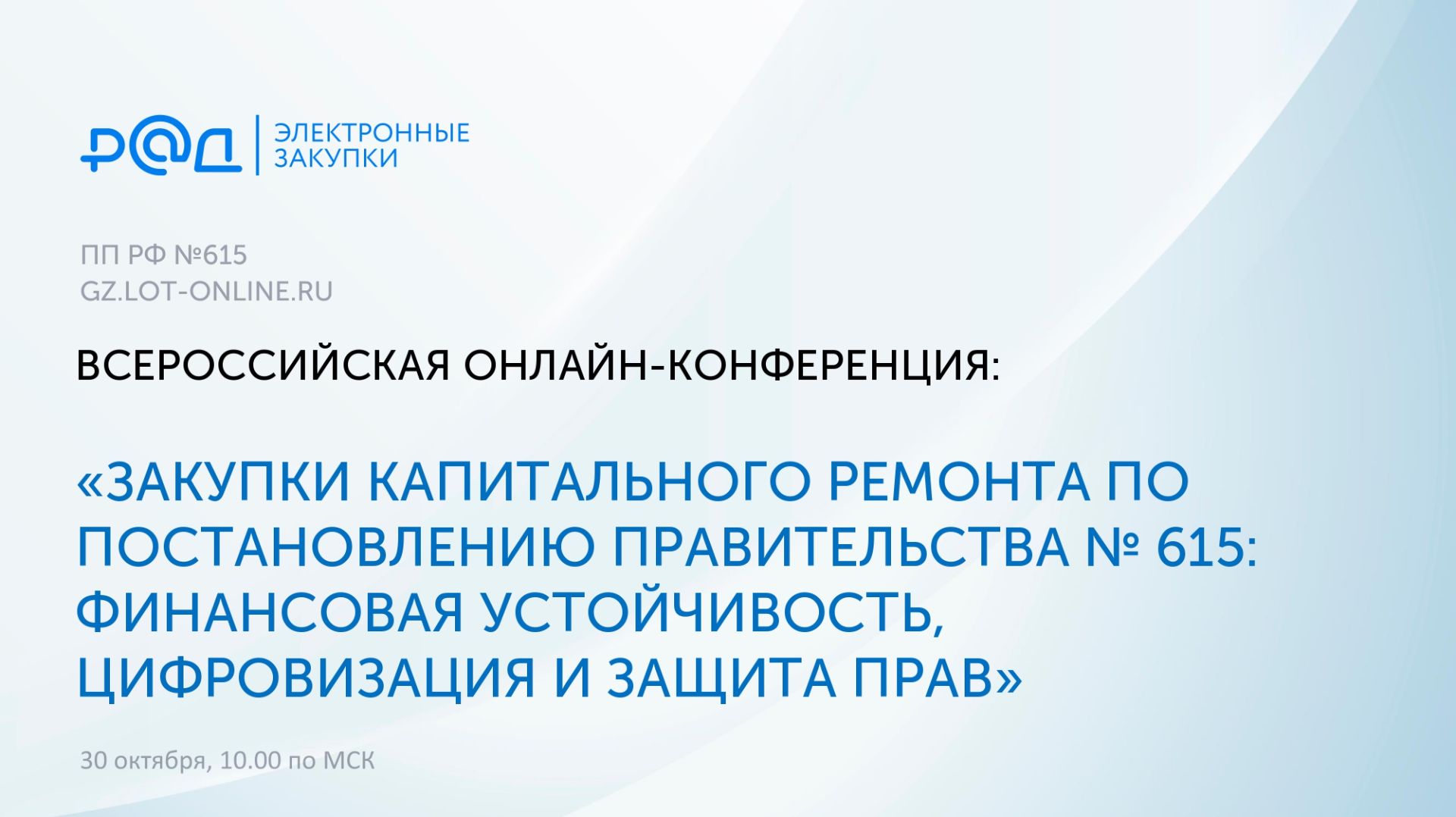 Р@Д ЭЛЕКТРОННЫЕ ЗАКУПКИ

ПП РФ №615
GZ.LOT-ONLINE.RU

ВСЕРОССИЙСКАЯ ОНЛАЙН-КОНФЕРЕНЦИЯ:

«ЗАКУПКИ КАПИТАЛЬНОГО РЕМОНТА ПО ПОСТАНОВЛЕНИЮ ПРАВИТЕЛЬСТВА № 615: ФИНАНСОВАЯ УСТОЙЧИВОСТЬ, ЦИФРОВИЗАЦИЯ И ЗАЩИТА ПРАВ»

30 октября, 10.00 по МСК